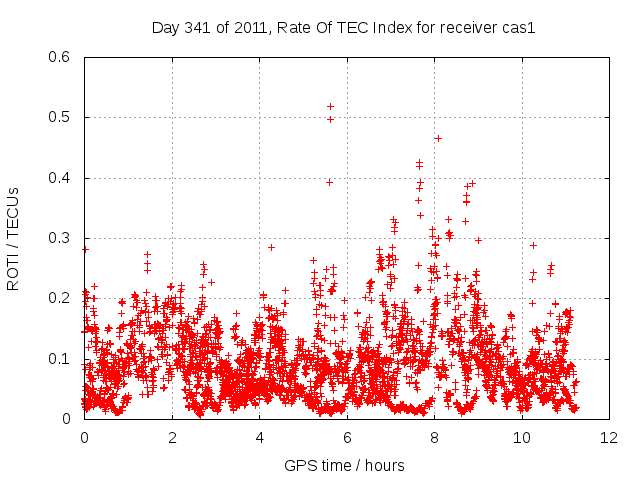 Day 341 of 2011, Rate Of TEC Index for receiver cas1

ROTI / TECUs

0.6
0.5
0.4
0.3
0.2
0.1
0

0 2 4 6 8 10 12

GPS time / hours